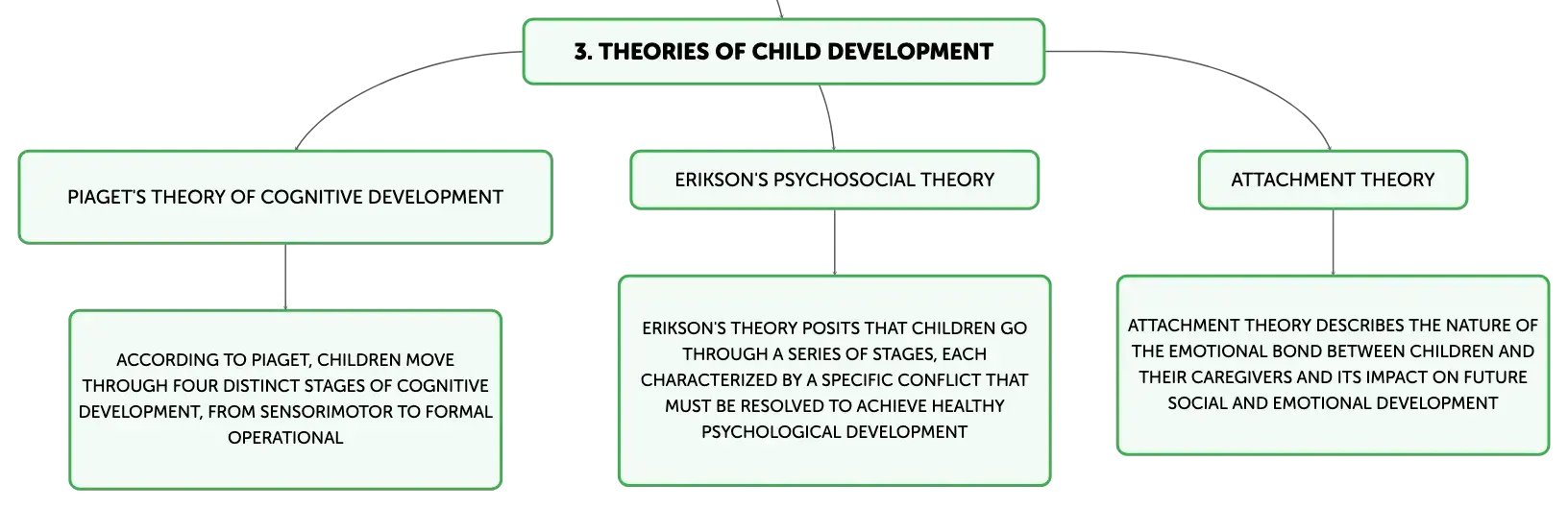 3. THEORIES OF CHILD DEVELOPMENT

PIAGET'S THEORY OF COGNITIVE DEVELOPMENT

ACCORDING TO PIAGET, CHILDREN MOVE THROUGH FOUR DISTINCT STAGES OF COGNITIVE DEVELOPMENT, FROM SENSORIMOTOR TO FORMAL OPERATIONAL

ERIKSON'S PSYCHOSOCIAL THEORY

ERIKSON'S THEORY POSITS THAT CHILDREN GO THROUGH A SERIES OF STAGES, EACH CHARACTERIZED BY A SPECIFIC CONFLICT THAT MUST BE RESOLVED TO ACHIEVE HEALTHY PSYCHOLOGICAL DEVELOPMENT

ATTACHMENT THEORY

ATTACHMENT THEORY DESCRIBES THE NATURE OF THE EMOTIONAL BOND BETWEEN CHILDREN AND THEIR CAREGIVERS AND ITS IMPACT ON FUTURE SOCIAL AND EMOTIONAL DEVELOPMENT